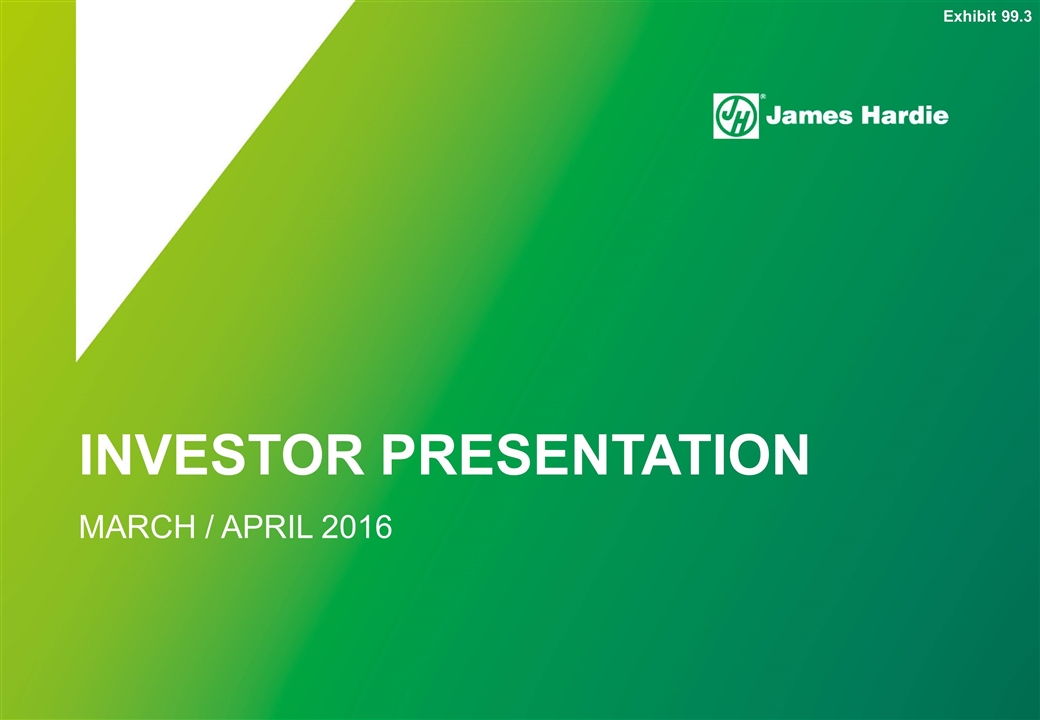 Exhibit 99.3

JH James Hardie

INVESTOR PRESENTATION

MARCH / APRIL 2016